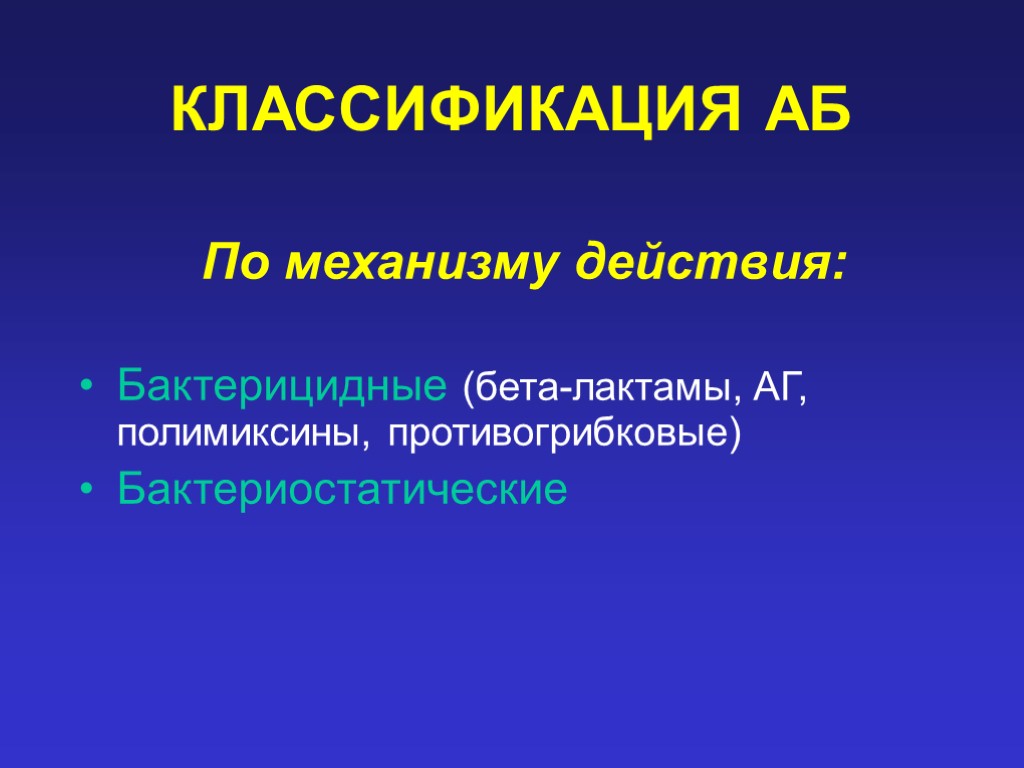 КЛАССИФИКАЦИЯ АБ

По механизму действия:

• Бактерицидные (бета-лактамы, АГ, полимиксины, противогрибковые)
• Бактериостатические